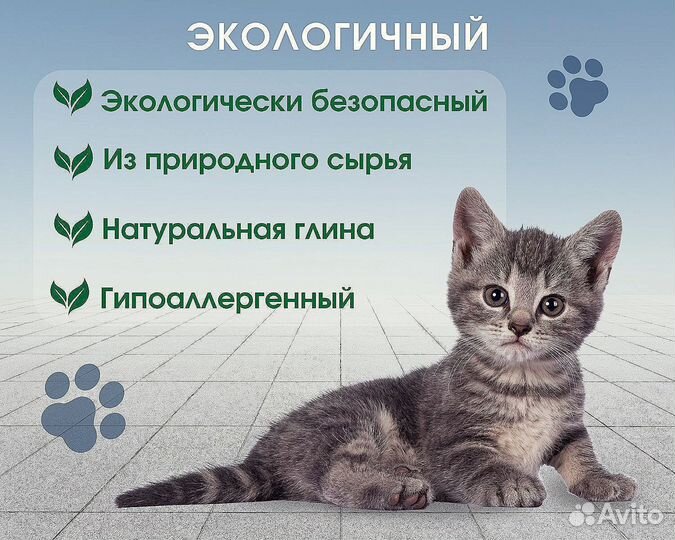 ЭКОЛОГИЧНЫЙ

Экологически безопасный

Из природного сырья

Натуральная глина

Гипоаллергенный

Avito